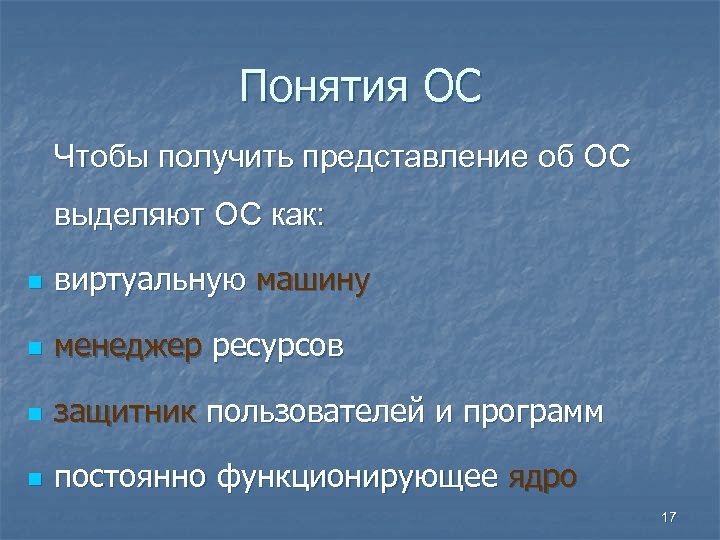 Понятия ОС

Чтобы получить представление об ОС выделяют ОС как:

- виртуальную машину
- менеджер ресурсов
- защитник пользователей и программ
- постоянно функционирующее ядро

17